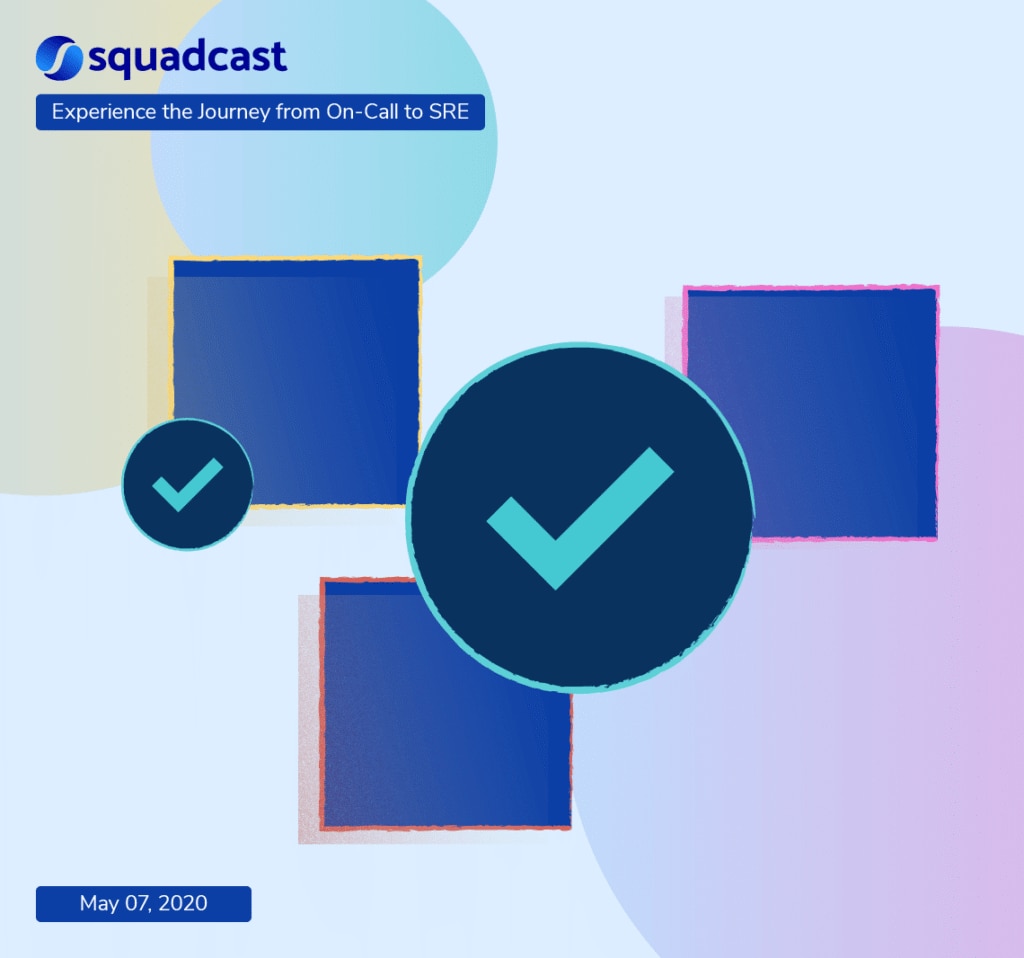 squadcast

Experience the Journey from On-Call to SRE

May 07, 2020